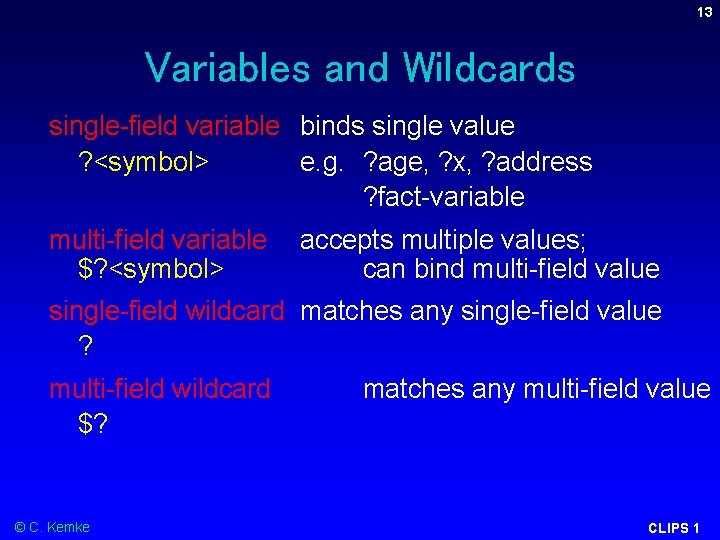 13

Variables and Wildcards

single-field variable binds single value
?<symbol> e.g. ?age, ?x, ?address
?fact-variable

multi-field variable accepts multiple values;
$?<symbol> can bind multi-field value

single-field wildcard matches any single-field value
?

multi-field wildcard matches any multi-field value
$?

© C. Kemke

CLIPS 1